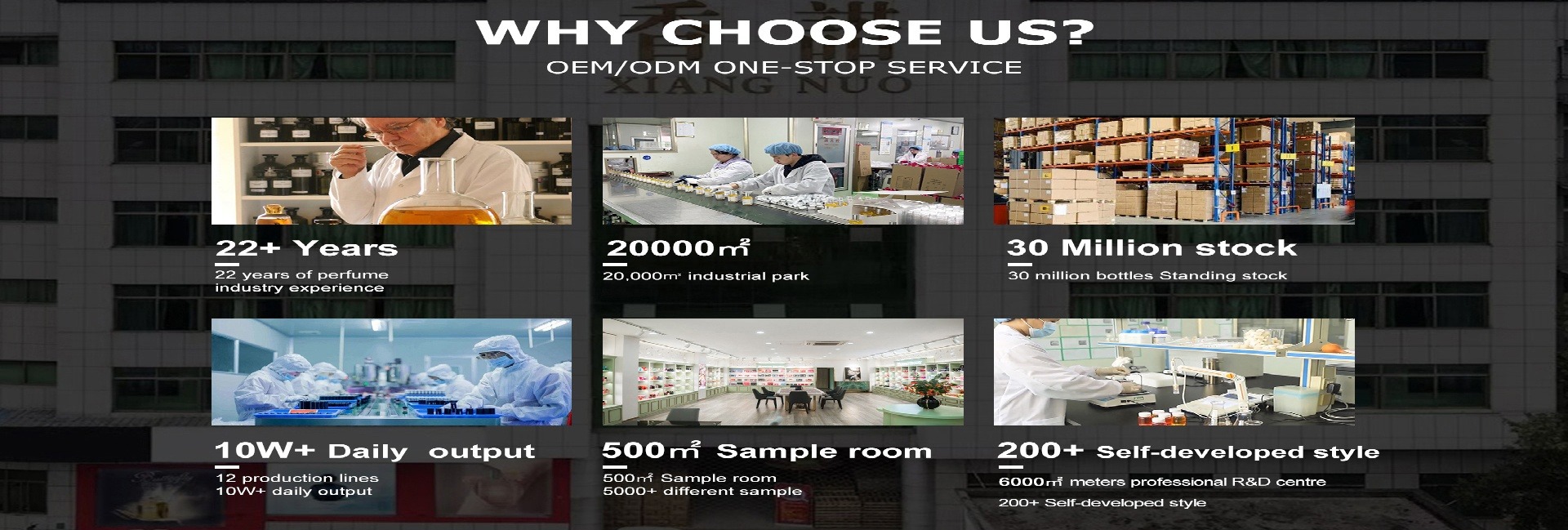 WHY CHOOSE US?
OEM/ODM ONE-STOP SERVICE

XIANG NUO

22+ Years
22 years of perfume industry experience

20000㎡
20,000㎡ industrial park

30 Million stock
30 million bottles Standing stock

10W+ Daily output
12 production lines
10W+ daily output

500㎡ Sample room
500㎡ Sample room
5000+ different sample

200+ Self-developed style
6000㎡ meters professional R&D centre
200+ Self-developed style